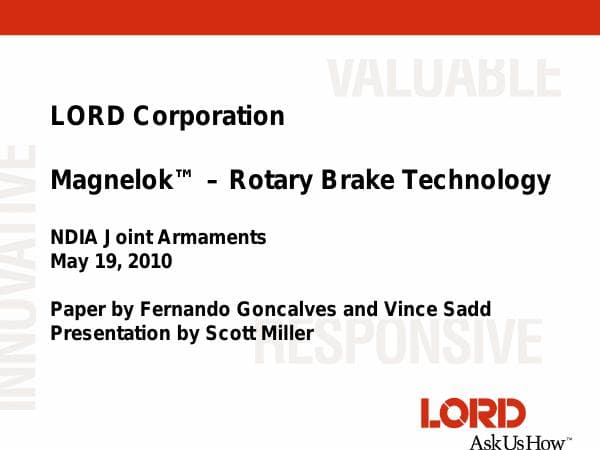 VALUABLE

INNOVATIVE

LORD Corporation

Magnelok™ – Rotary Brake Technology

NDIA Joint Armaments
May 19, 2010

Paper by Fernando Goncalves and Vince Sadd
Presentation by Scott Miller

RESPONSIVE

LORD
AskUsHow™